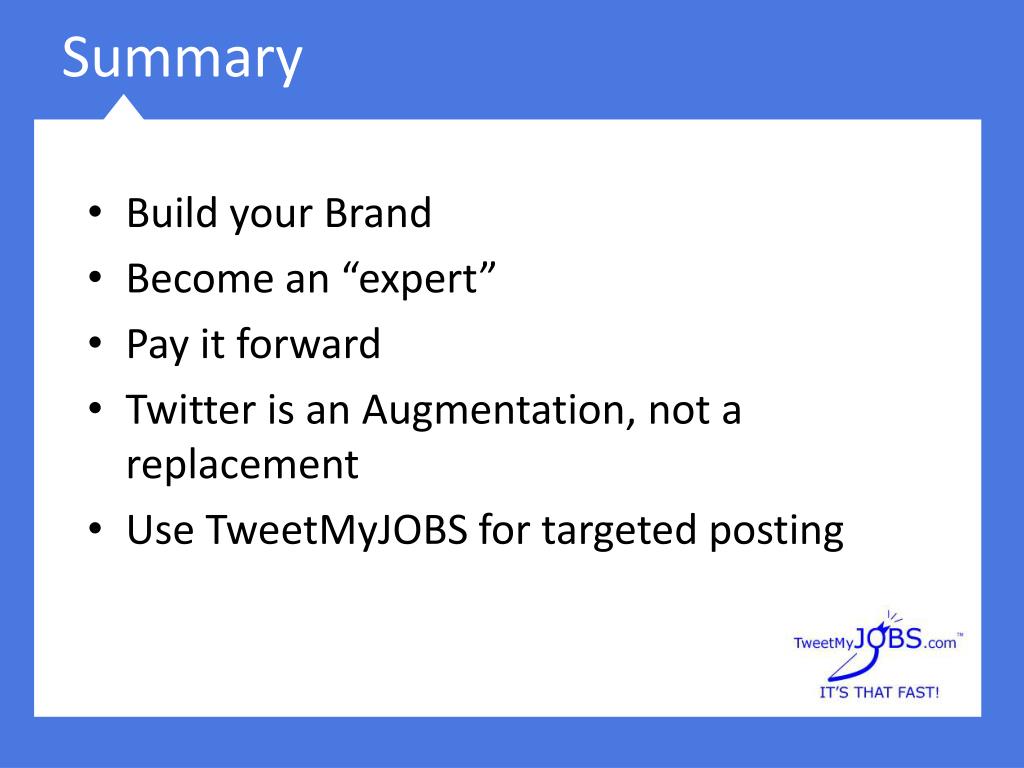 Summary

• Build your Brand
• Become an “expert”
• Pay it forward
• Twitter is an Augmentation, not a replacement
• Use TweetMyJOBS for targeted posting

TweetMyJOBS.com™
IT'S THAT FAST!